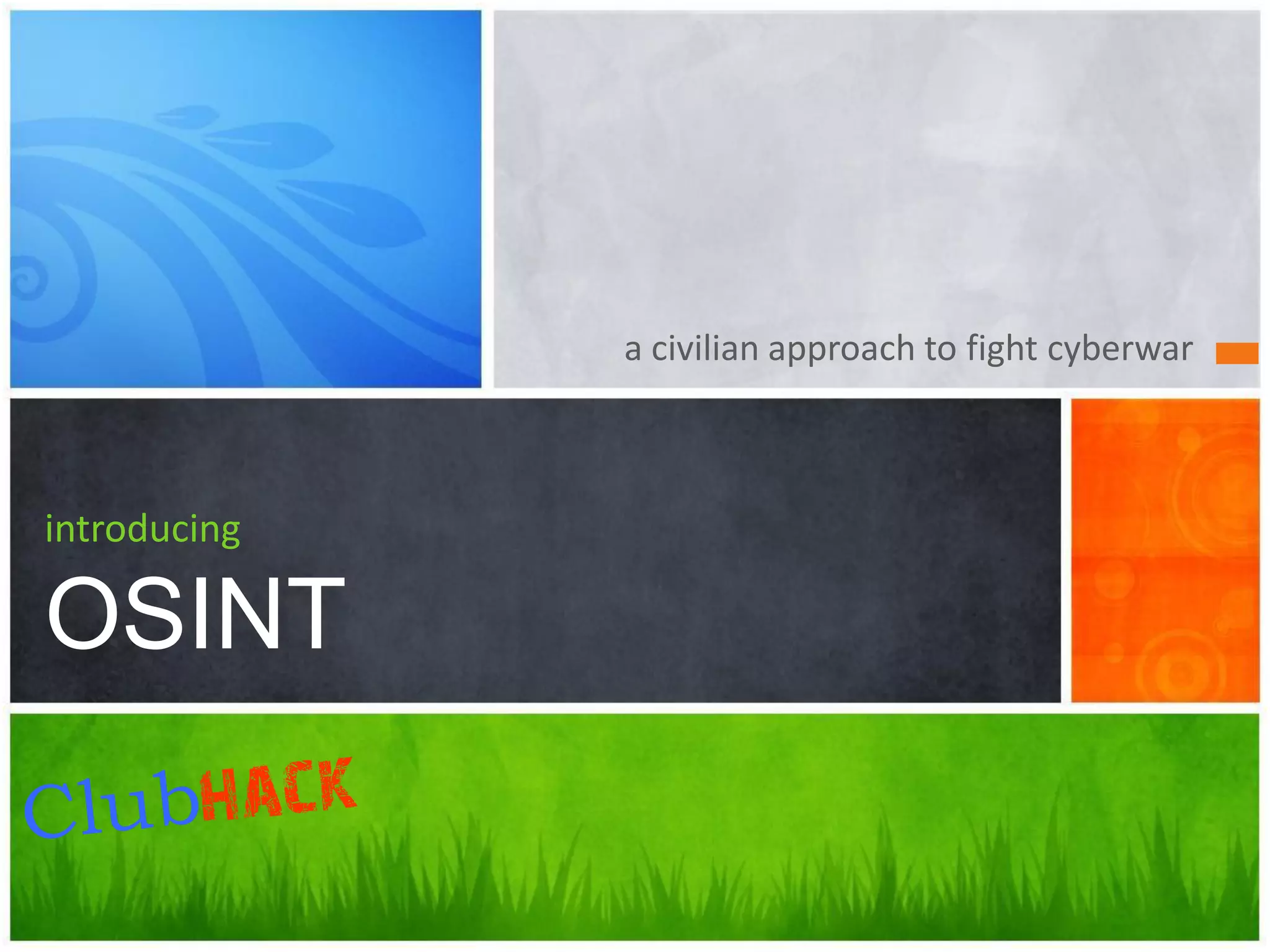 a civilian approach to fight cyberwar

introducing

OSINT

ClubHACK